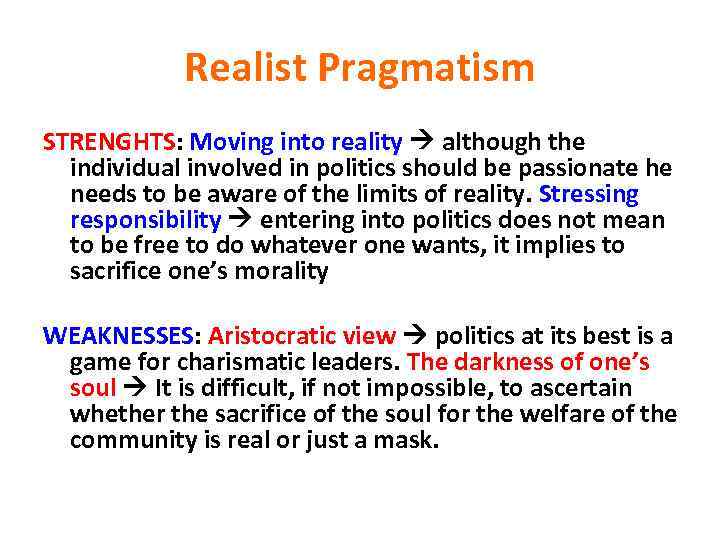 Realist Pragmatism

STRENGHTS: Moving into reality → although the individual involved in politics should be passionate he needs to be aware of the limits of reality. Stressing responsibility → entering into politics does not mean to be free to do whatever one wants, it implies to sacrifice one's morality

WEAKNESSES: Aristocratic view → politics at its best is a game for charismatic leaders. The darkness of one's soul → It is difficult, if not impossible, to ascertain whether the sacrifice of the soul for the welfare of the community is real or just a mask.